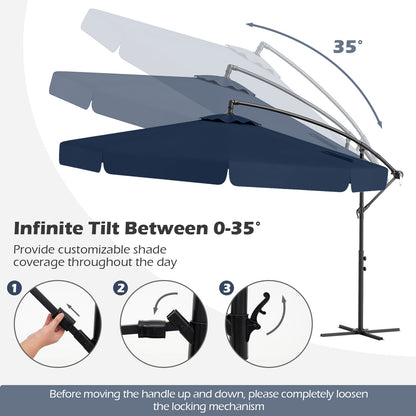 35°

Infinite Tilt Between 0-35°

Provide customizable shade coverage throughout the day

1

2

3

Before moving the handle up and down, please completely loosen the locking mechanism